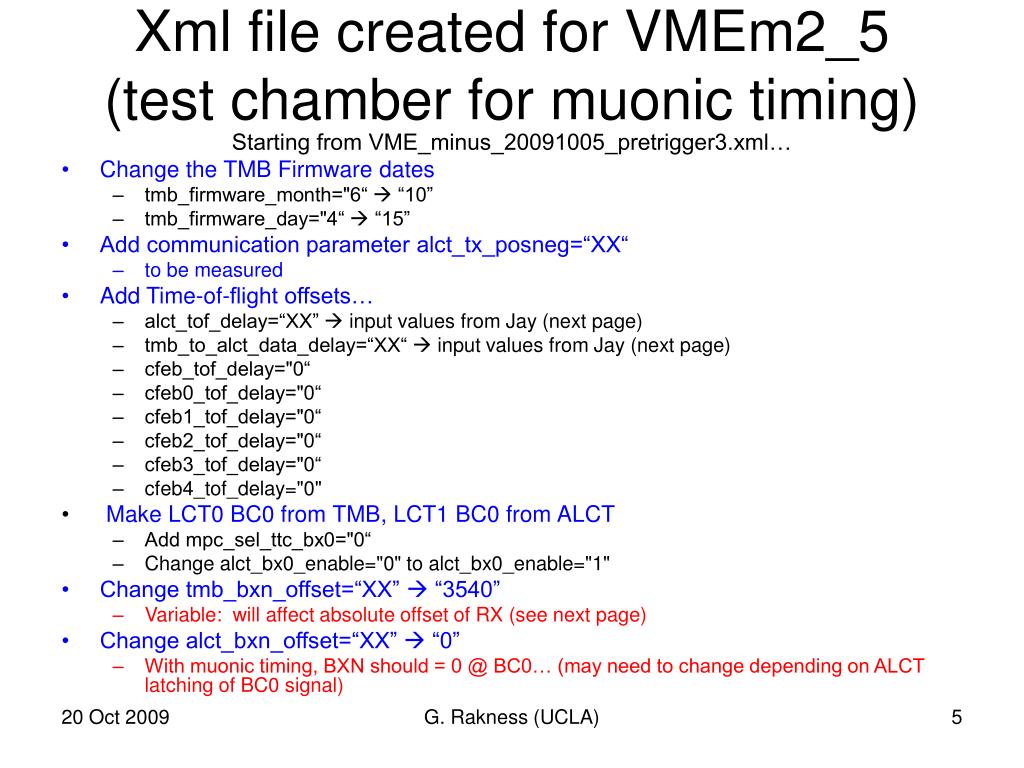 Xml file created for VMEm2_5 (test chamber for muonic timing)

Starting from VME_minus_20091005_pretrigger3.xml…

• Change the TMB Firmware dates
– tmb_firmware_month="6“ → “10”
– tmb_firmware_day="4“ → “15”
• Add communication parameter alct_tx_posneg=“XX“
– to be measured
• Add Time-of-flight offsets…
– alct_tof_delay=“XX” → input values from Jay (next page)
– tmb_to_alct_data_delay=“XX“ → input values from Jay (next page)
– cfeb_tof_delay="0“
– cfeb0_tof_delay="0“
– cfeb1_tof_delay="0“
– cfeb2_tof_delay="0“
– cfeb3_tof_delay="0“
– cfeb4_tof_delay="0"
• Make LCT0 BC0 from TMB, LCT1 BC0 from ALCT
– Add mpc_sel_ttc_bx0="0“
– Change alct_bx0_enable="0" to alct_bx0_enable="1"
• Change tmb_bxn_offset=“XX” → “3540”
– Variable: will affect absolute offset of RX (see next page)
• Change alct_bxn_offset=“XX” → “0”
– With muonic timing, BXN should = 0 @ BC0… (may need to change depending on ALCT latching of BC0 signal)

20 Oct 2009 G. Rakness (UCLA) 5